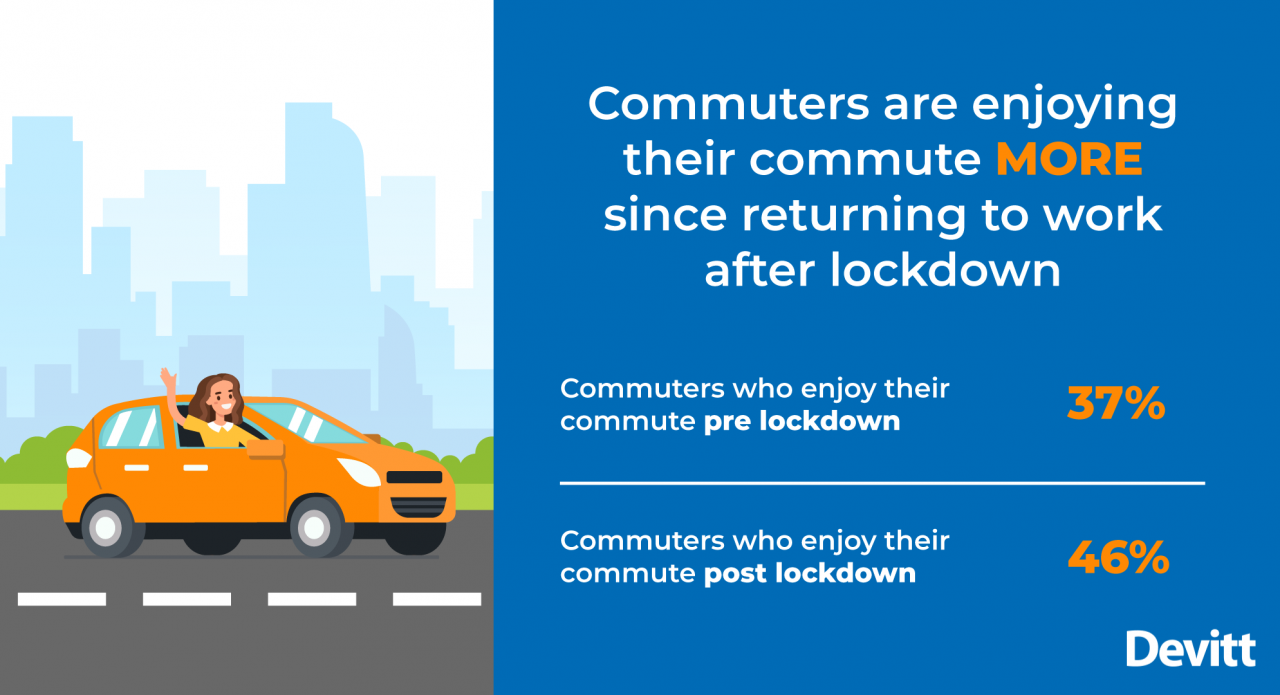 Commuters are enjoying their commute MORE since returning to work after lockdown

Commuters who enjoy their commute pre lockdown 37%

Commuters who enjoy their commute post lockdown 46%

Devitt